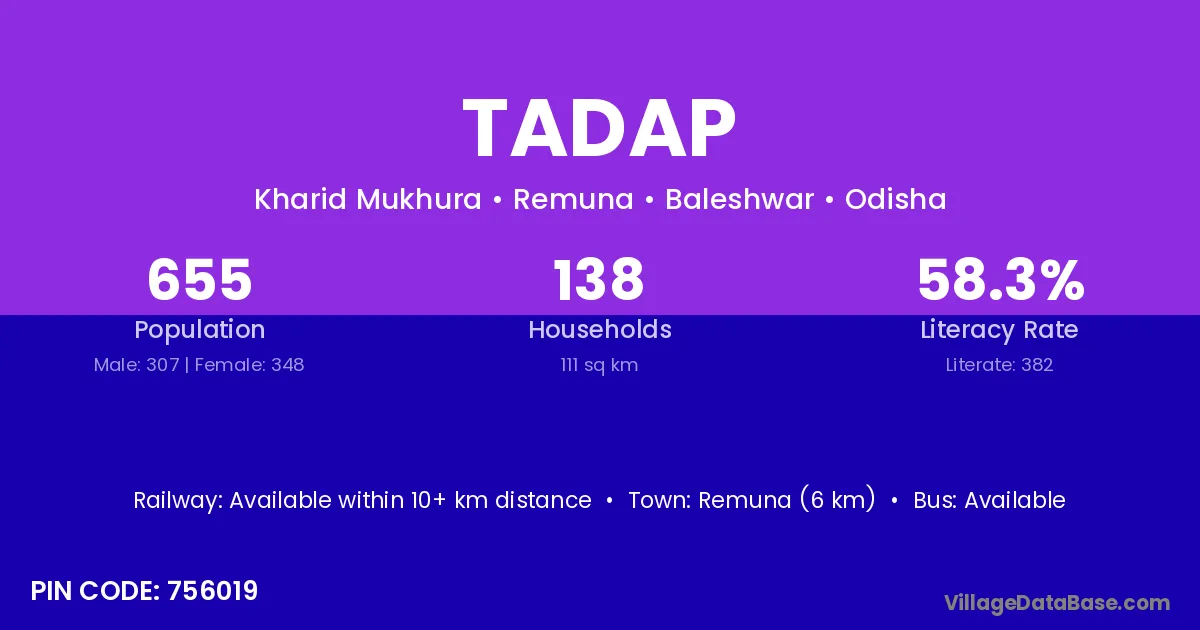 TADAP

Kharid Mukhura • Remuna • Baleshwar • Odisha

655
Population
Male: 307 | Female: 348

138
Households
111 sq km

58.3%
Literacy Rate
Literate: 382

Railway: Available within 10+ km distance • Town: Remuna (6 km) • Bus: Available

PIN CODE: 756019

VillageDataBase.com